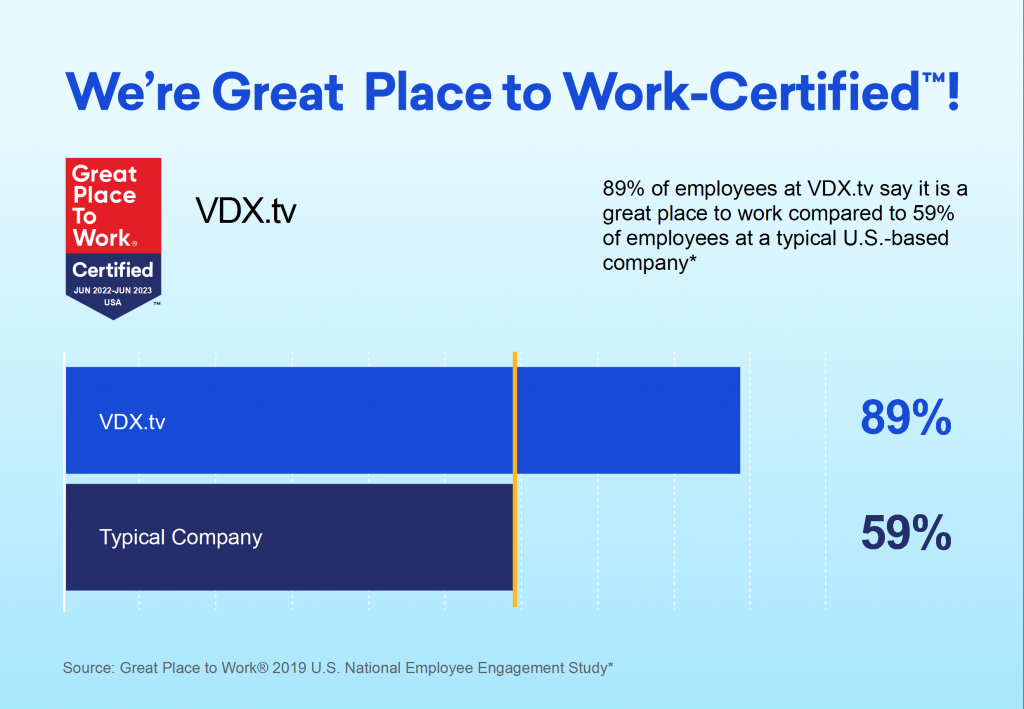 We're Great Place to Work-Certified™!

Great Place To Work®
Certified
JUN 2022-JUN 2023
USA
™

VDX.tv

89% of employees at VDX.tv say it is a great place to work compared to 59% of employees at a typical U.S.-based company*

VDX.tv
89%

Typical Company
59%

Source: Great Place to Work® 2019 U.S. National Employee Engagement Study*